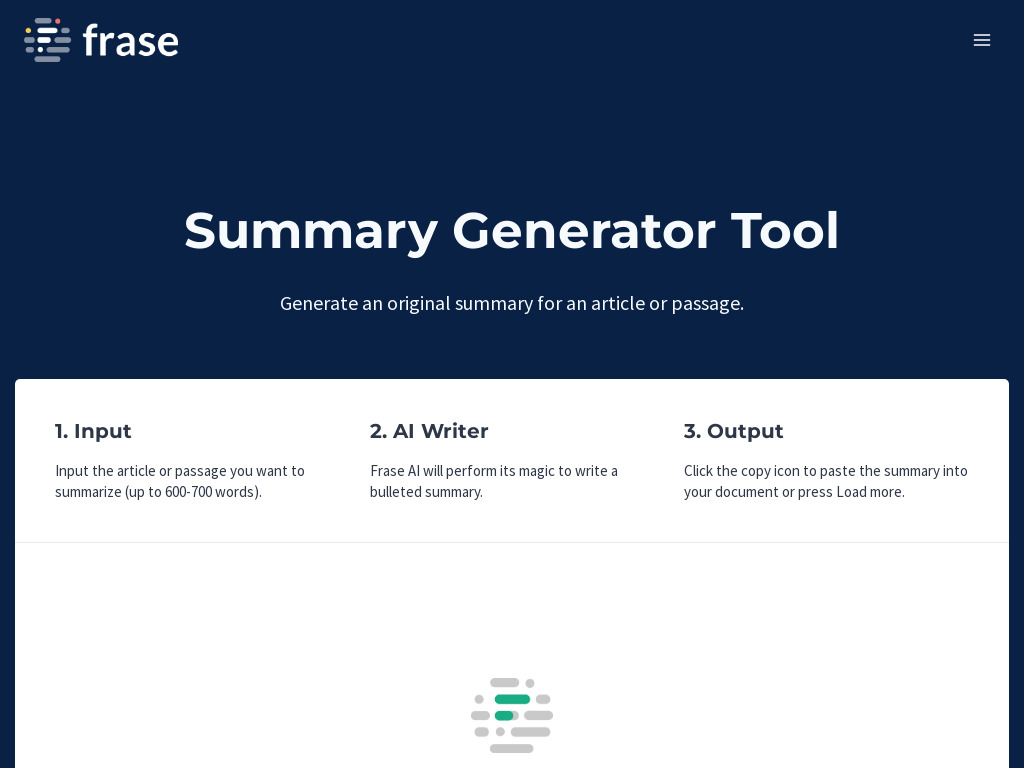 frase

Summary Generator Tool

Generate an original summary for an article or passage.

1. Input

Input the article or passage you want to summarize (up to 600-700 words).

2. AI Writer

Frase AI will perform its magic to write a bulleted summary.

3. Output

Click the copy icon to paste the summary into your document or press Load more.